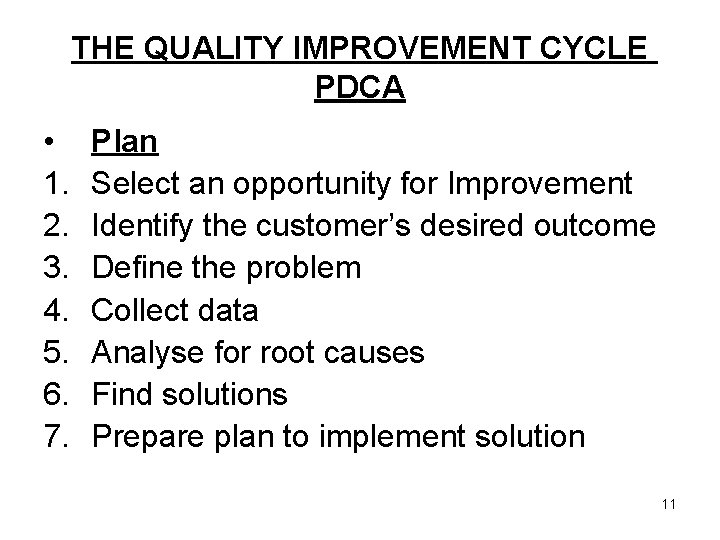 THE QUALITY IMPROVEMENT CYCLE
PDCA

• Plan
1. Select an opportunity for Improvement
2. Identify the customer's desired outcome
3. Define the problem
4. Collect data
5. Analyse for root causes
6. Find solutions
7. Prepare plan to implement solution

11